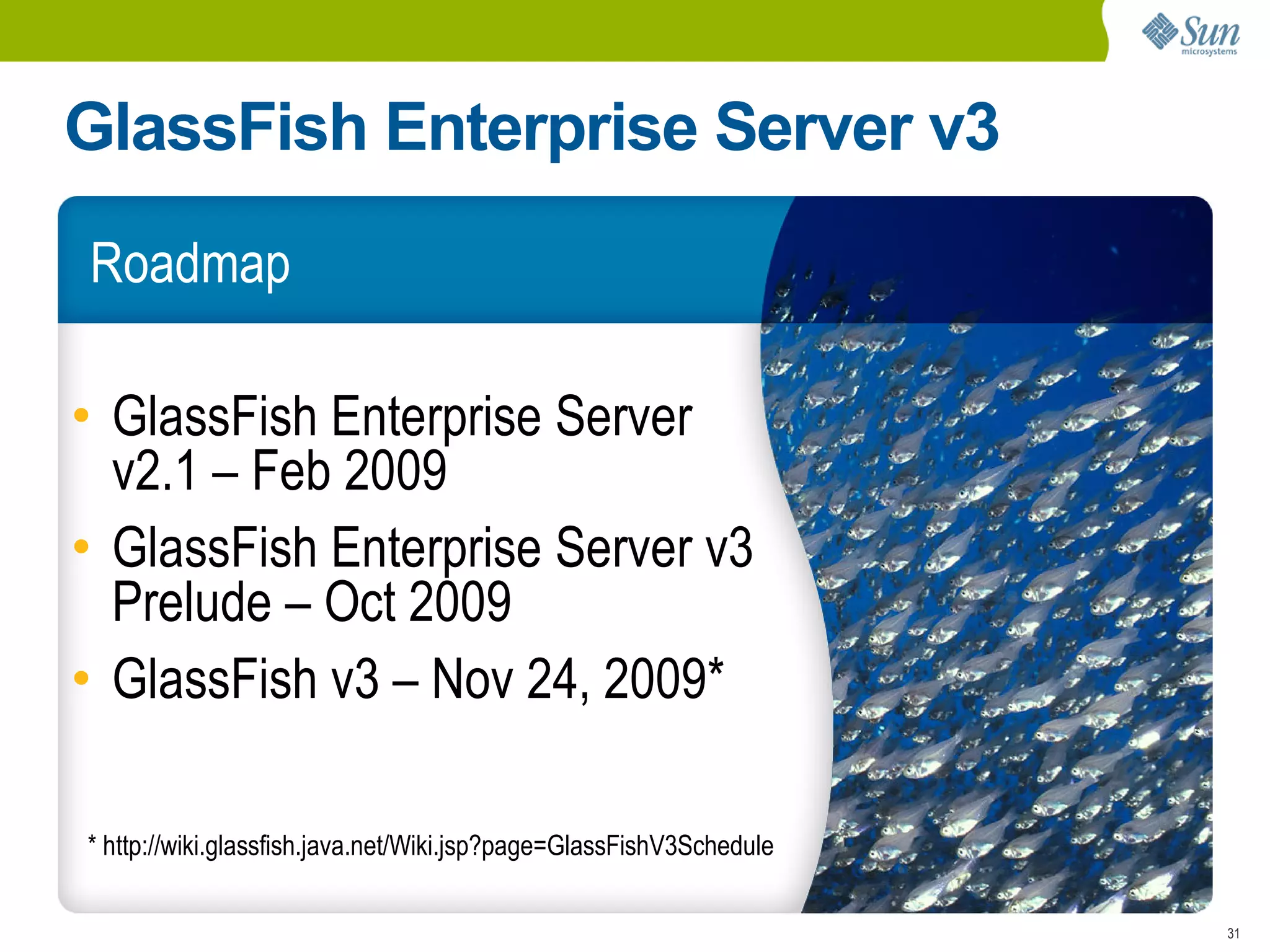 Sun microsystems

GlassFish Enterprise Server v3

Roadmap

• GlassFish Enterprise Server v2.1 – Feb 2009
• GlassFish Enterprise Server v3 Prelude – Oct 2009
• GlassFish v3 – Nov 24, 2009*

* http://wiki.glassfish.java.net/Wiki.jsp?page=GlassFishV3Schedule

31